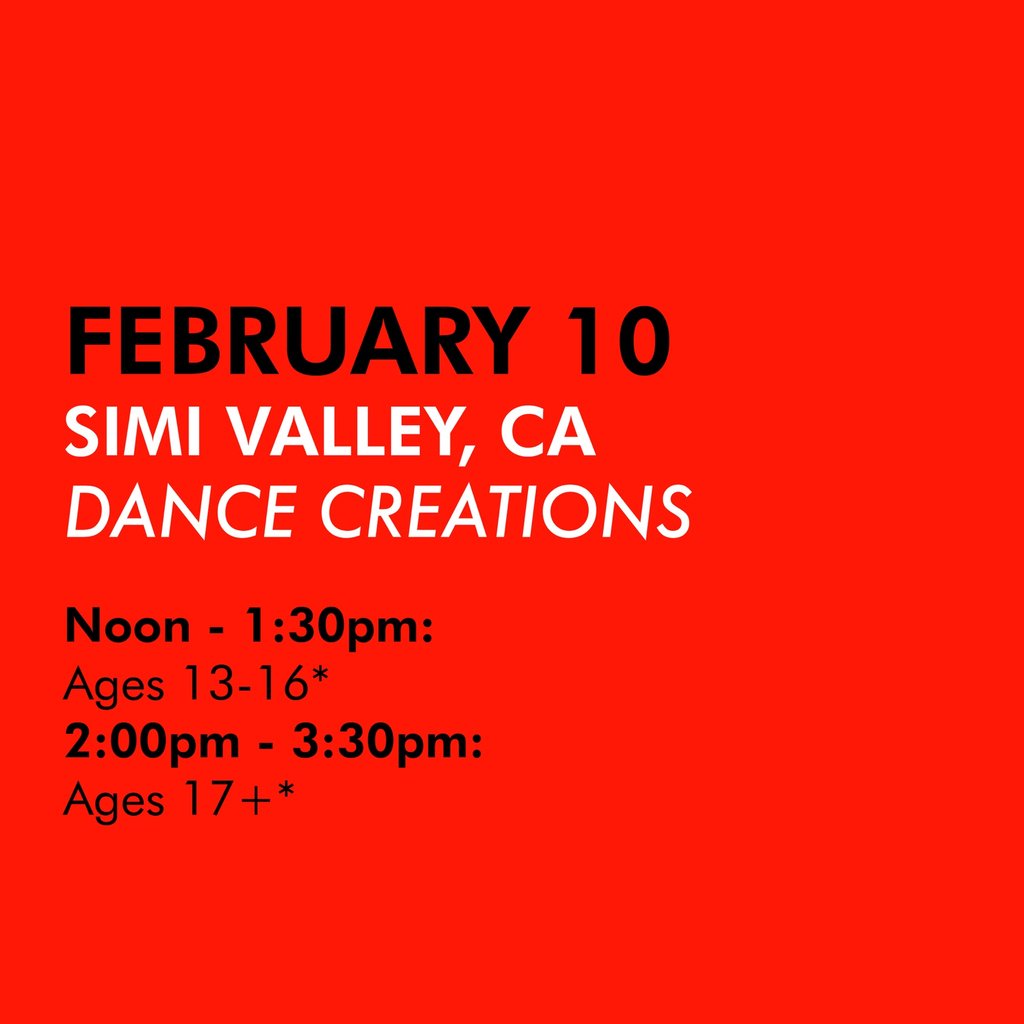 FEBRUARY 10
SIMI VALLEY, CA
DANCE CREATIONS

Noon - 1:30pm:
Ages 13-16*
2:00pm - 3:30pm:
Ages 17+*